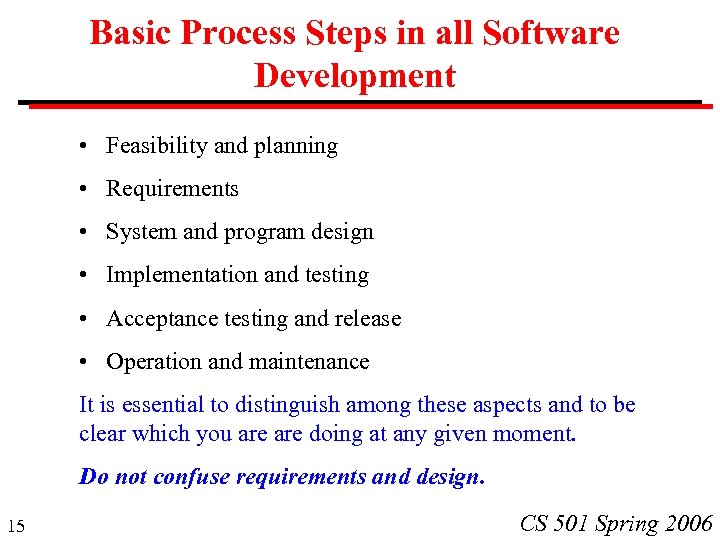 Basic Process Steps in all Software Development

• Feasibility and planning
• Requirements
• System and program design
• Implementation and testing
• Acceptance testing and release
• Operation and maintenance

It is essential to distinguish among these aspects and to be clear which you are are doing at any given moment.

Do not confuse requirements and design.

15

CS 501 Spring 2006